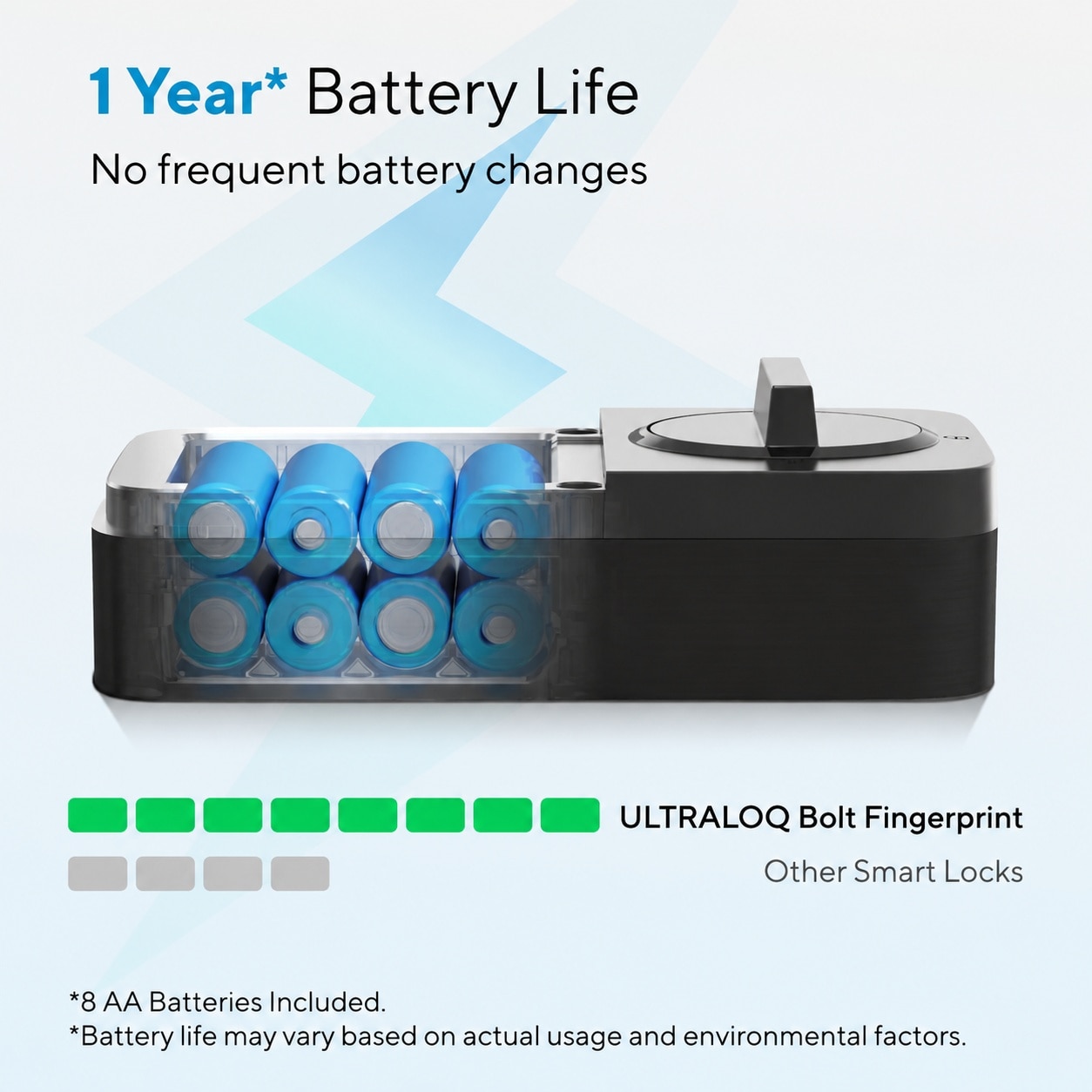 1 Year* Battery Life

No frequent battery changes

ULTRALOQ Bolt Fingerprint

Other Smart Locks

*8 AA Batteries Included.
*Battery life may vary based on actual usage and environmental factors.